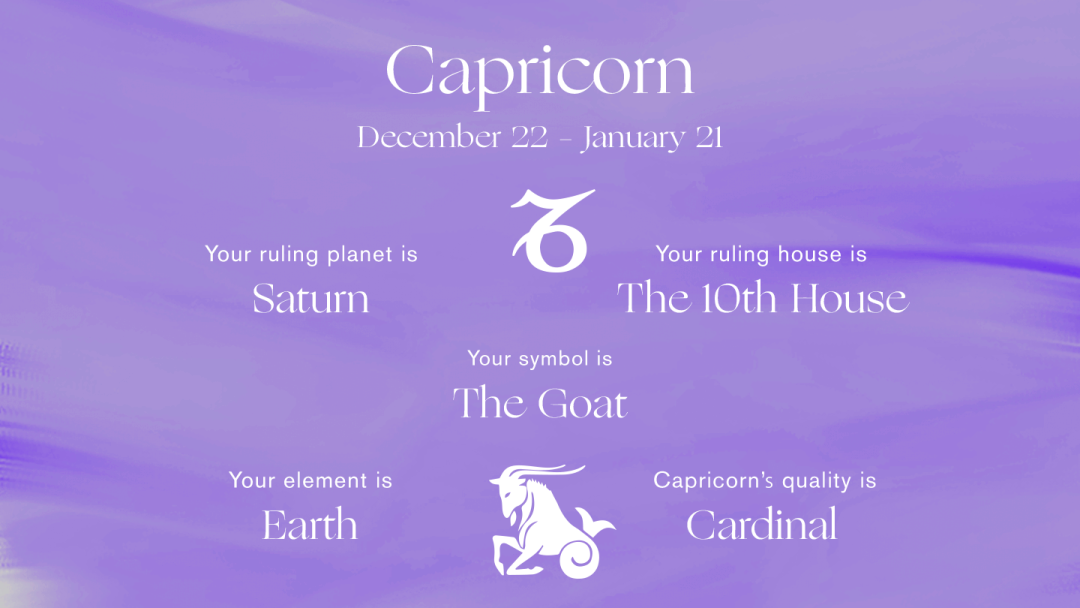 Capricorn

December 22 - January 21

Your ruling planet is
Saturn

Your ruling house is
The 10th House

Your symbol is
The Goat

Your element is
Earth

Capricorn's quality is
Cardinal